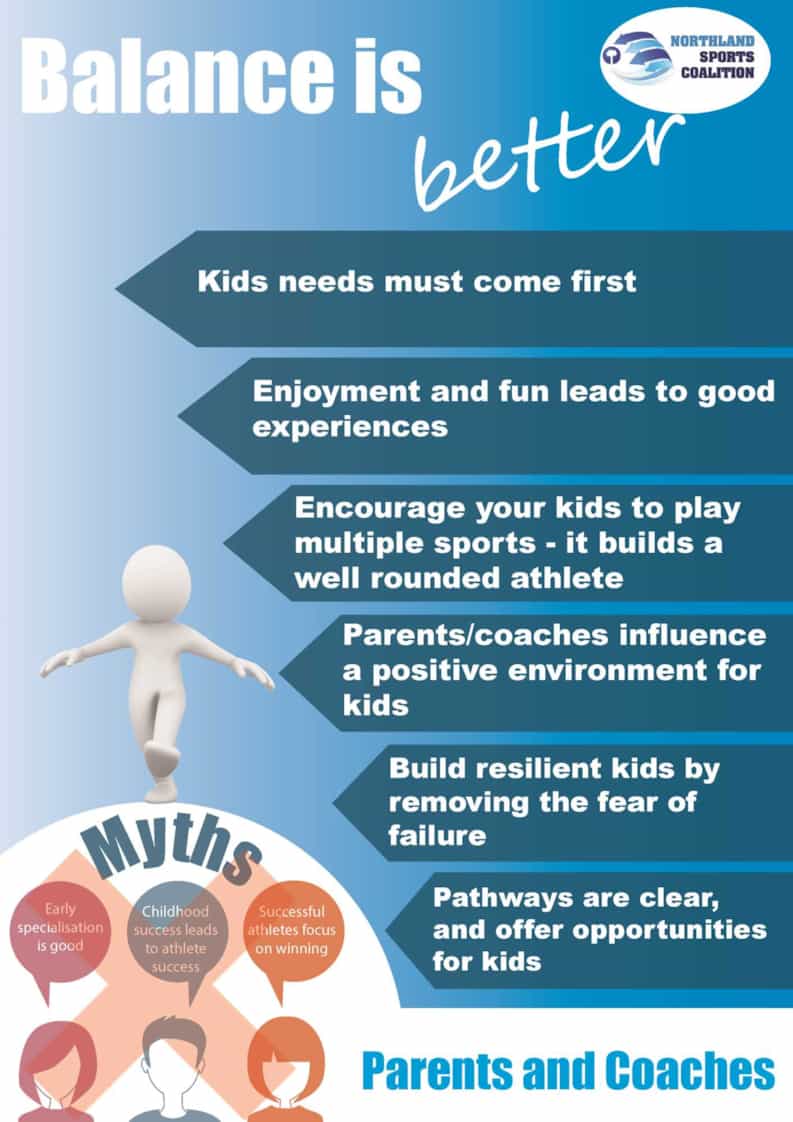 Balance is better

NORTHLAND SPORTS COALITION

Kids needs must come first

Enjoyment and fun leads to good experiences

Encourage your kids to play multiple sports - it builds a well rounded athlete

Parents/coaches influence a positive environment for kids

Build resilient kids by removing the fear of failure

Pathways are clear, and offer opportunities for kids

Myths

Early specialisation is good

Childhood success leads to athlete success

Successful athletes focus on winning

Parents and Coaches